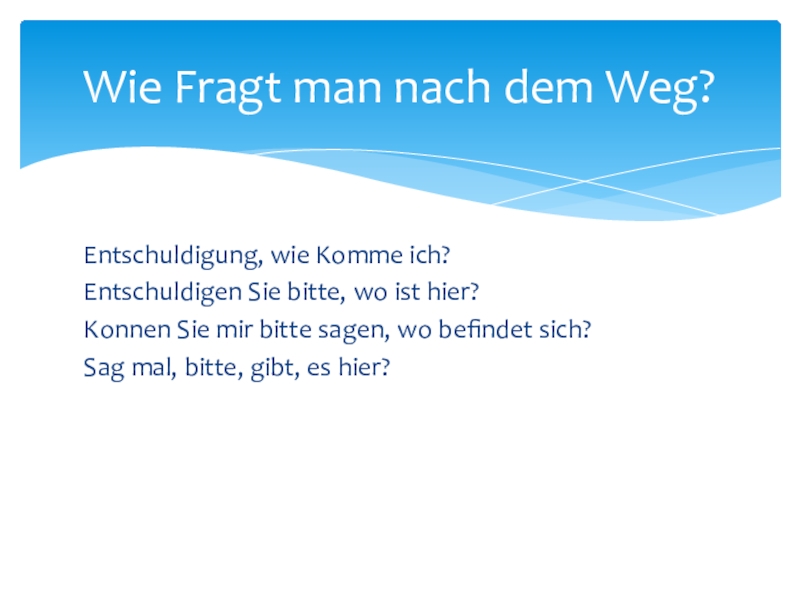 Wie Fragt man nach dem Weg?

Entschuldigung, wie Komme ich?
Entschuldigen Sie bitte, wo ist hier?
Konnen Sie mir bitte sagen, wo befindet sich?
Sag mal, bitte, gibt, es hier?